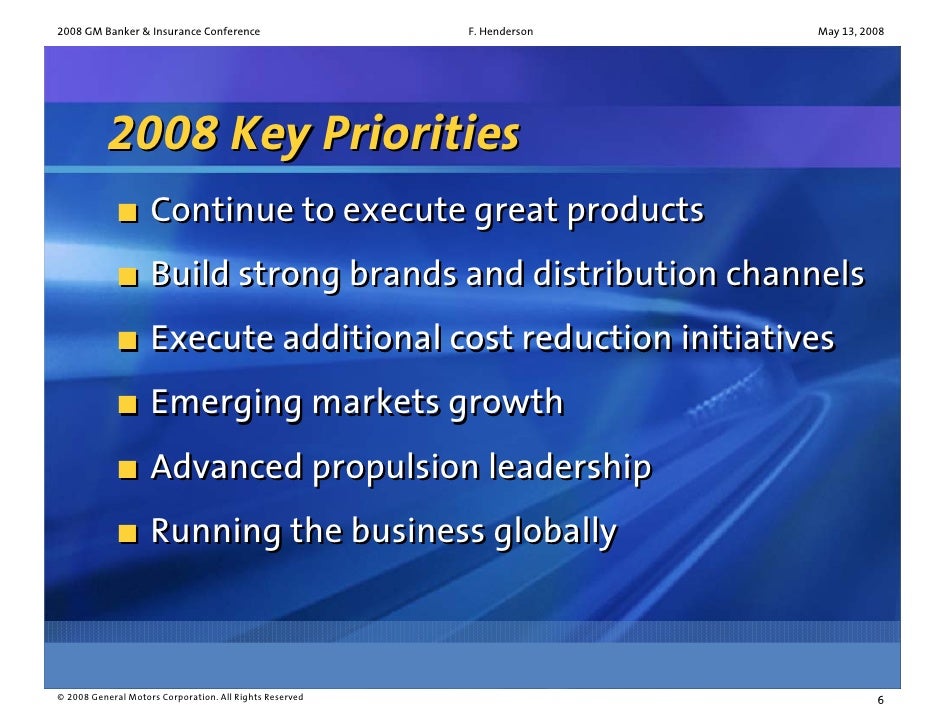 2008 GM Banker & Insurance Conference F. Henderson May 13, 2008

2008 Key Priorities

■ Continue to execute great products
■ Build strong brands and distribution channels
■ Execute additional cost reduction initiatives
■ Emerging markets growth
■ Advanced propulsion leadership
■ Running the business globally

© 2008 General Motors Corporation. All Rights Reserved

6